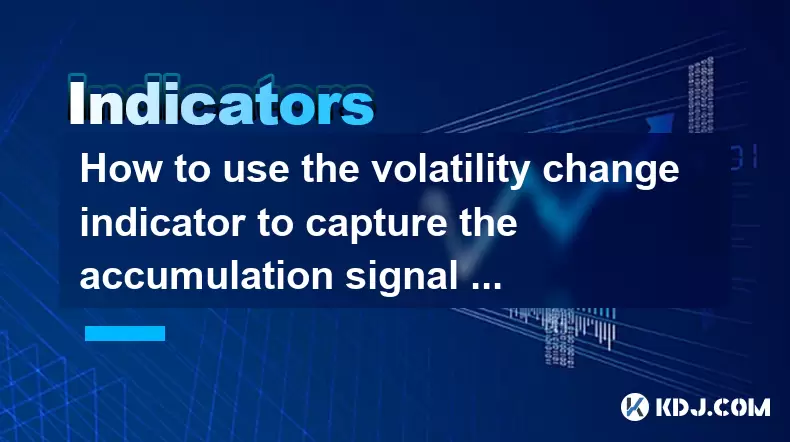 Indicators

How to use the volatility change indicator to capture the accumulation signal ...

KDJ.COM